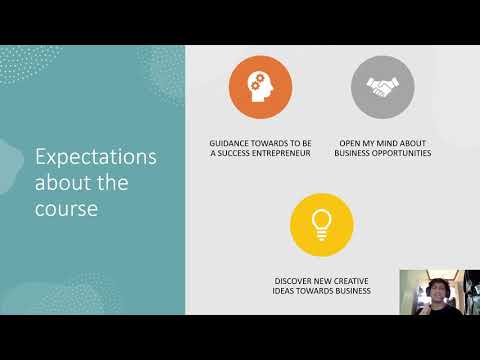 Expectations about the course

GUIDANCE TOWARDS TO BE A SUCCESS ENTREPRENEUR

OPEN MY MIND ABOUT BUSINESS OPPORTUNITIES

DISCOVER NEW CREATIVE IDEAS TOWARDS BUSINESS